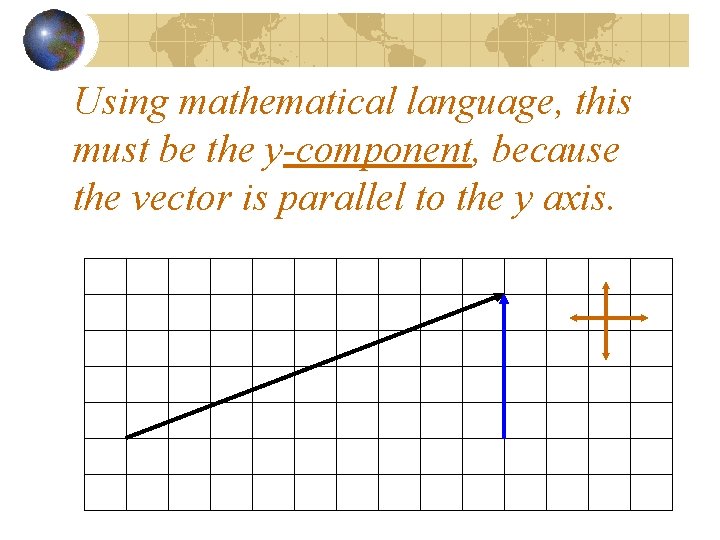 Using mathematical language, this must be the y-component, because the vector is parallel to the y axis.